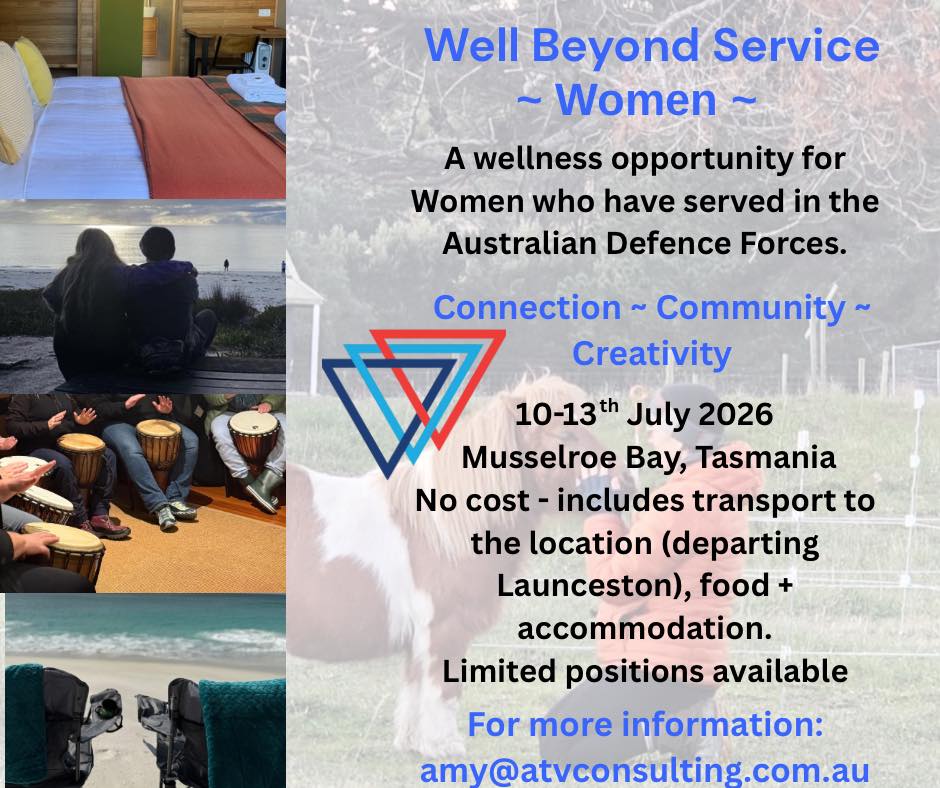 Well Beyond Service
~ Women ~

A wellness opportunity for Women who have served in the Australian Defence Forces.

Connection ~ Community ~ Creativity

10-13$^{th}$ July 2026
Musselroe Bay, Tasmania
No cost - includes transport to the location (departing Launceston), food + accommodation.
Limited positions available

For more information:
amy@atvconsulting.com.au